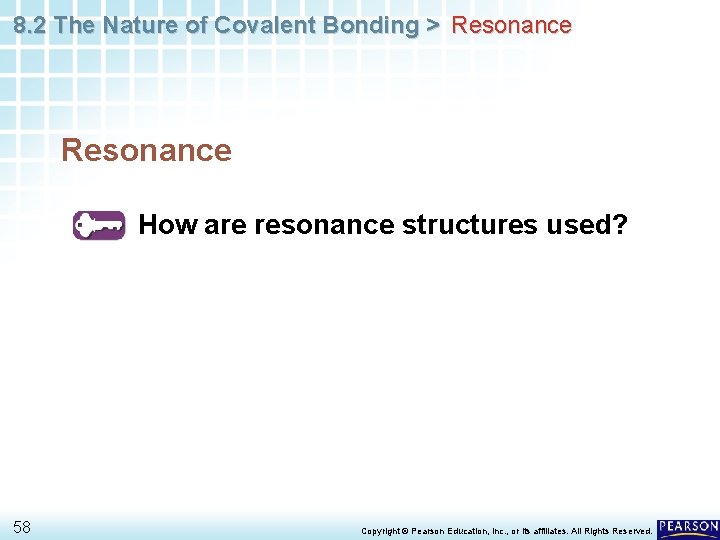 8.2 The Nature of Covalent Bonding > Resonance

Resonance

How are resonance structures used?

58

Copyright © Pearson Education, Inc., or its affiliates. All Rights Reserved.

PEARSON